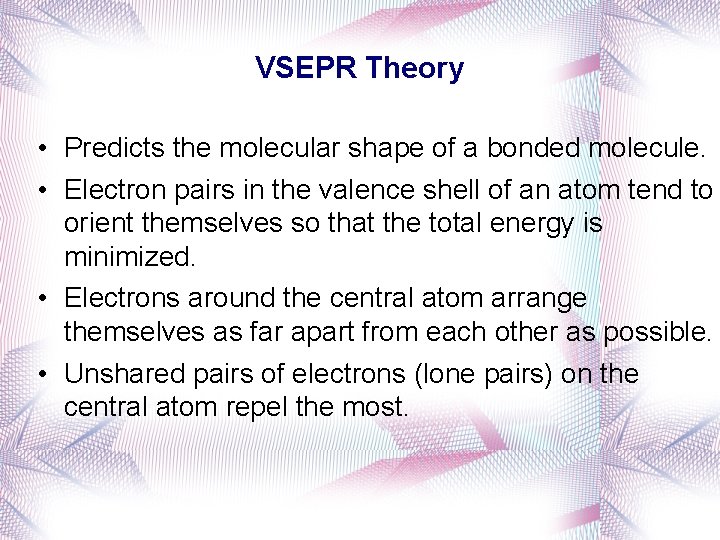 VSEPR Theory

• Predicts the molecular shape of a bonded molecule.

• Electron pairs in the valence shell of an atom tend to orient themselves so that the total energy is minimized.

• Electrons around the central atom arrange themselves as far apart from each other as possible.

• Unshared pairs of electrons (lone pairs) on the central atom repel the most.